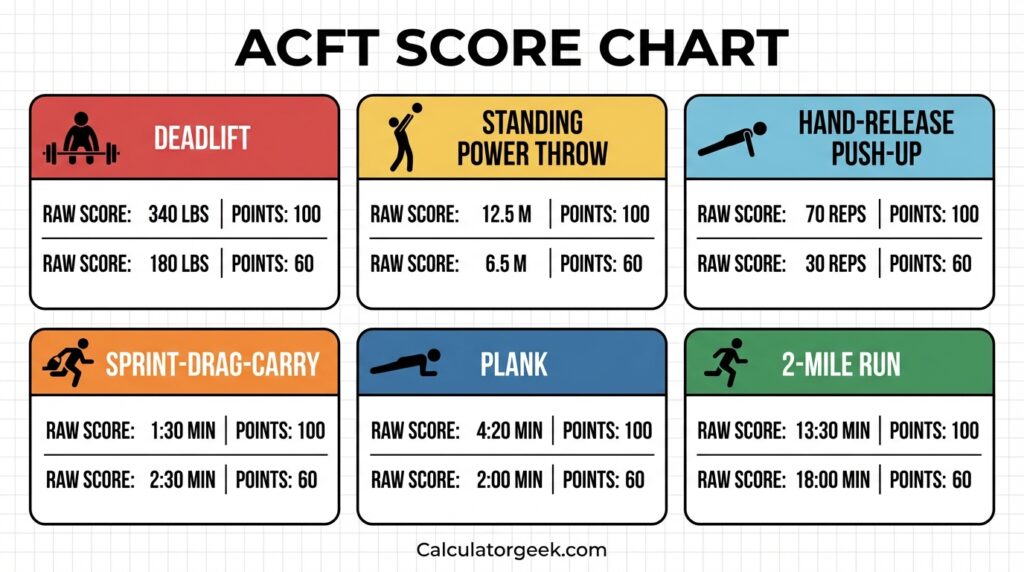 ACFT SCORE CHART

DEADLIFT

RAW SCORE: 340 LBS | POINTS: 100

RAW SCORE: 180 LBS | POINTS: 60

STANDING POWER THROW

RAW SCORE: 12.5 M | POINTS: 100

RAW SCORE: 6.5 M | POINTS: 60

HAND-RELEASE PUSH-UP

RAW SCORE: 70 REPS | POINTS: 100

RAW SCORE: 30 REPS | POINTS: 60

SPRINT-DRAG-CARRY

RAW SCORE: 1:30 MIN | POINTS: 100

RAW SCORE: 2:30 MIN | POINTS: 60

PLANK

RAW SCORE: 4:20 MIN | POINTS: 100

RAW SCORE: 2:00 MIN | POINTS: 60

2-MILE RUN

RAW SCORE: 13:30 MIN | POINTS: 100

RAW SCORE: 18:00 MIN | POINTS: 60

Calculatorgeek.com